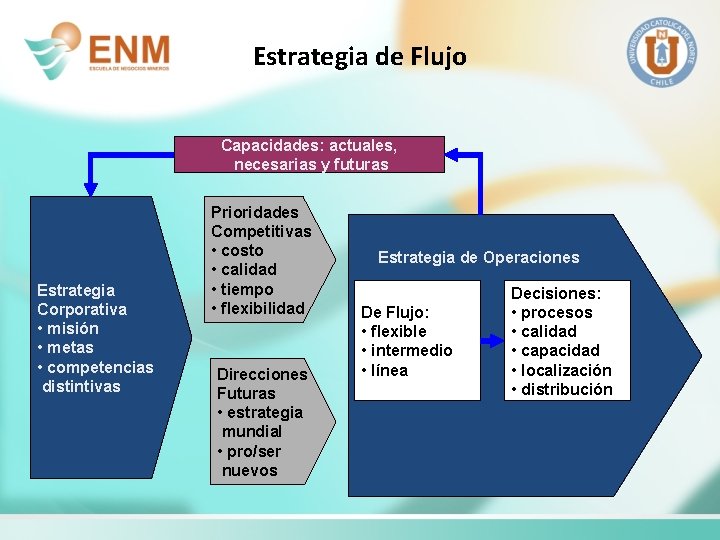 ENM
ESCUELA DE NEGOCIOS MINEROS

Estrategia de Flujo

UNIVERSIDAD CATOLICA DEL NORTE
CHILE

Capacidades: actuales, necesarias y futuras

Estrategia Corporativa
• misión
• metas
• competencias distintivas

Prioridades Competitivas
• costo
• calidad
• tiempo
• flexibilidad

Direcciones Futuras
• estrategia mundial
• pro/ser nuevos

Estrategia de Operaciones

De Flujo:
• flexible
• intermedio
• línea

Decisiones:
• procesos
• calidad
• capacidad
• localización
• distribución